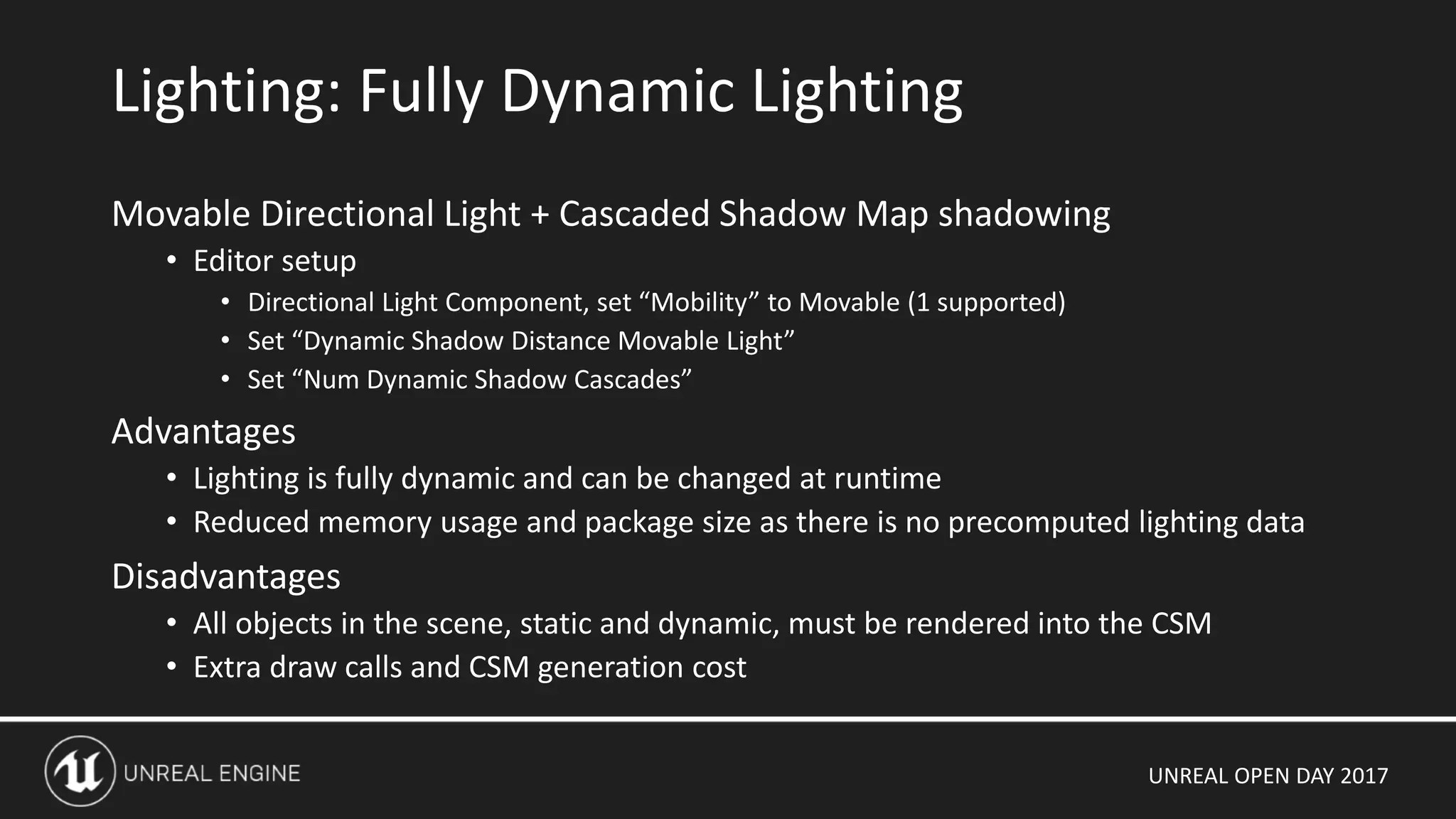 Lighting: Fully Dynamic Lighting

Movable Directional Light + Cascaded Shadow Map shadowing

• Editor setup
  • Directional Light Component, set “Mobility” to Movable (1 supported)
  • Set “Dynamic Shadow Distance Movable Light”
  • Set “Num Dynamic Shadow Cascades”

Advantages

• Lighting is fully dynamic and can be changed at runtime
• Reduced memory usage and package size as there is no precomputed lighting data

Disadvantages

• All objects in the scene, static and dynamic, must be rendered into the CSM
• Extra draw calls and CSM generation cost

UNREAL ENGINE

UNREAL OPEN DAY 2017